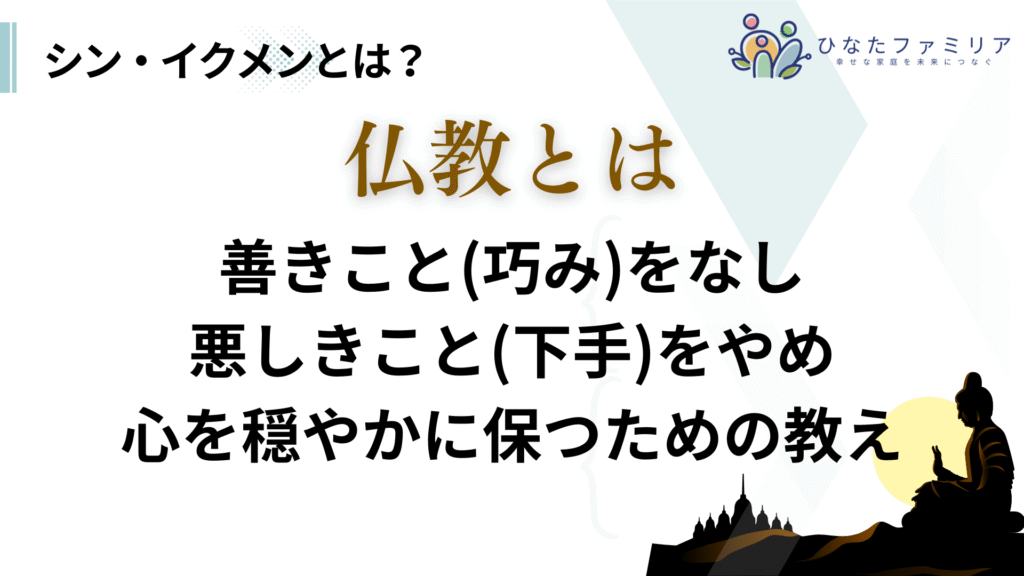 シン・イクメンとは？

ひなたファミリア
幸せな家庭を未来につなぐ

仏教とは

善きこと(巧み)をなし
悪しきこと(下手)をやめ
心を穏やかに保つための教え